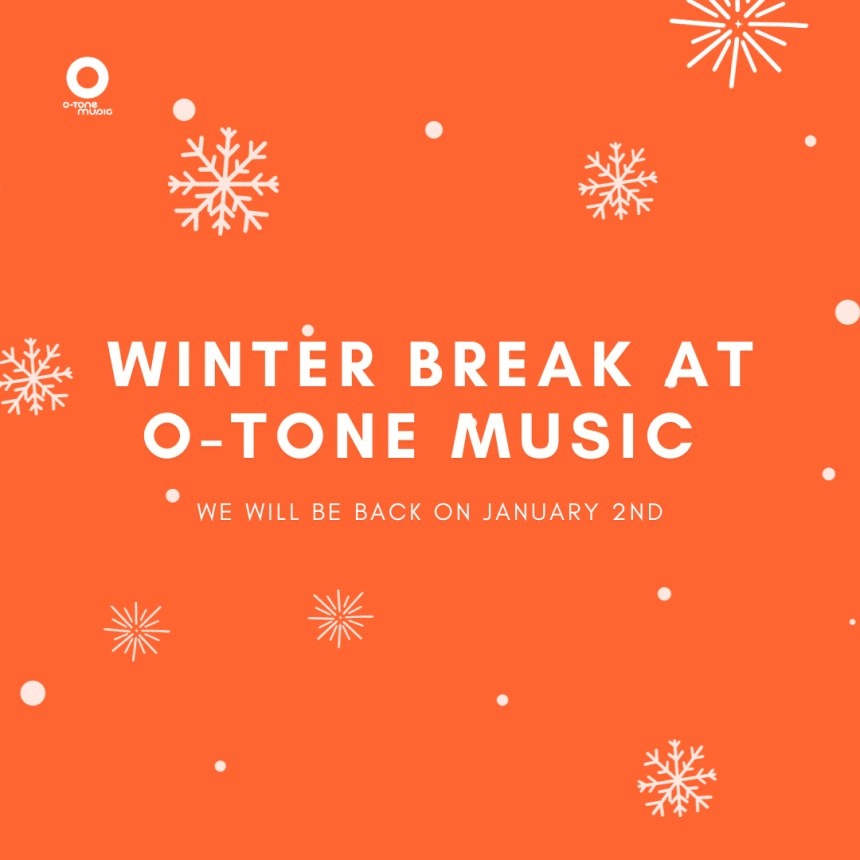 O-TONE MUSIC

WINTER BREAK AT O-TONE MUSIC

WE WILL BE BACK ON JANUARY 2ND